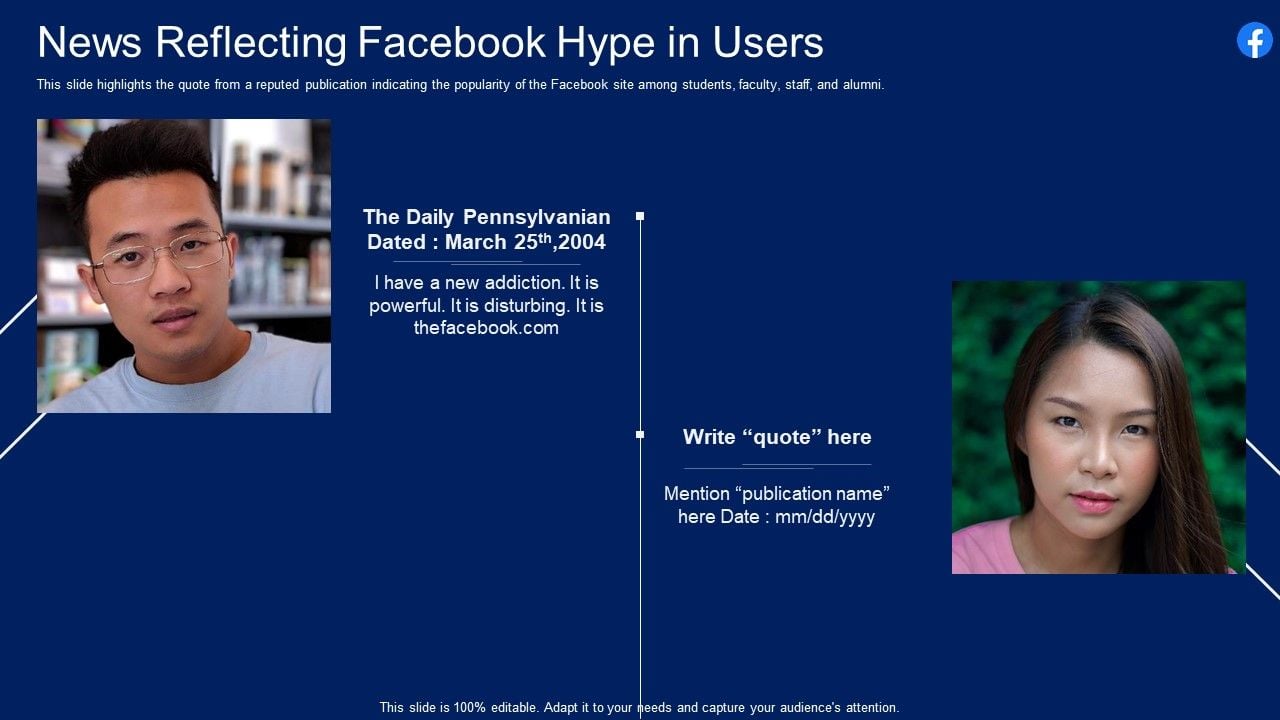 News Reflecting Facebook Hype in Users

This slide highlights the quote from a reputed publication indicating the popularity of the Facebook site among students, faculty, staff, and alumni.

The Daily Pennsylvanian Dated : March 25$^{th}$,2004

I have a new addiction. It is powerful. It is disturbing. It is thefacebook.com

Write “quote” here

Mention “publication name” here Date : mm/dd/yyyy

This slide is 100% editable. Adapt it to your needs and capture your audience's attention.